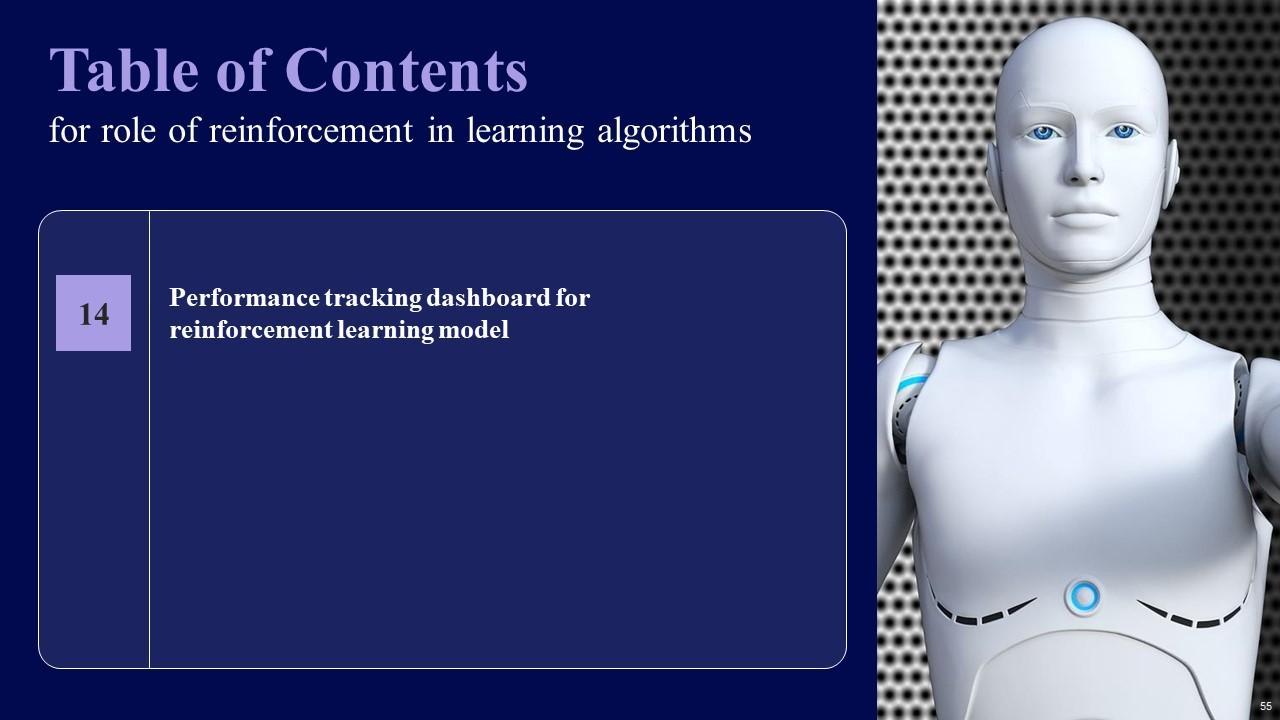 Table of Contents
for role of reinforcement in learning algorithms

14

Performance tracking dashboard for reinforcement learning model

55